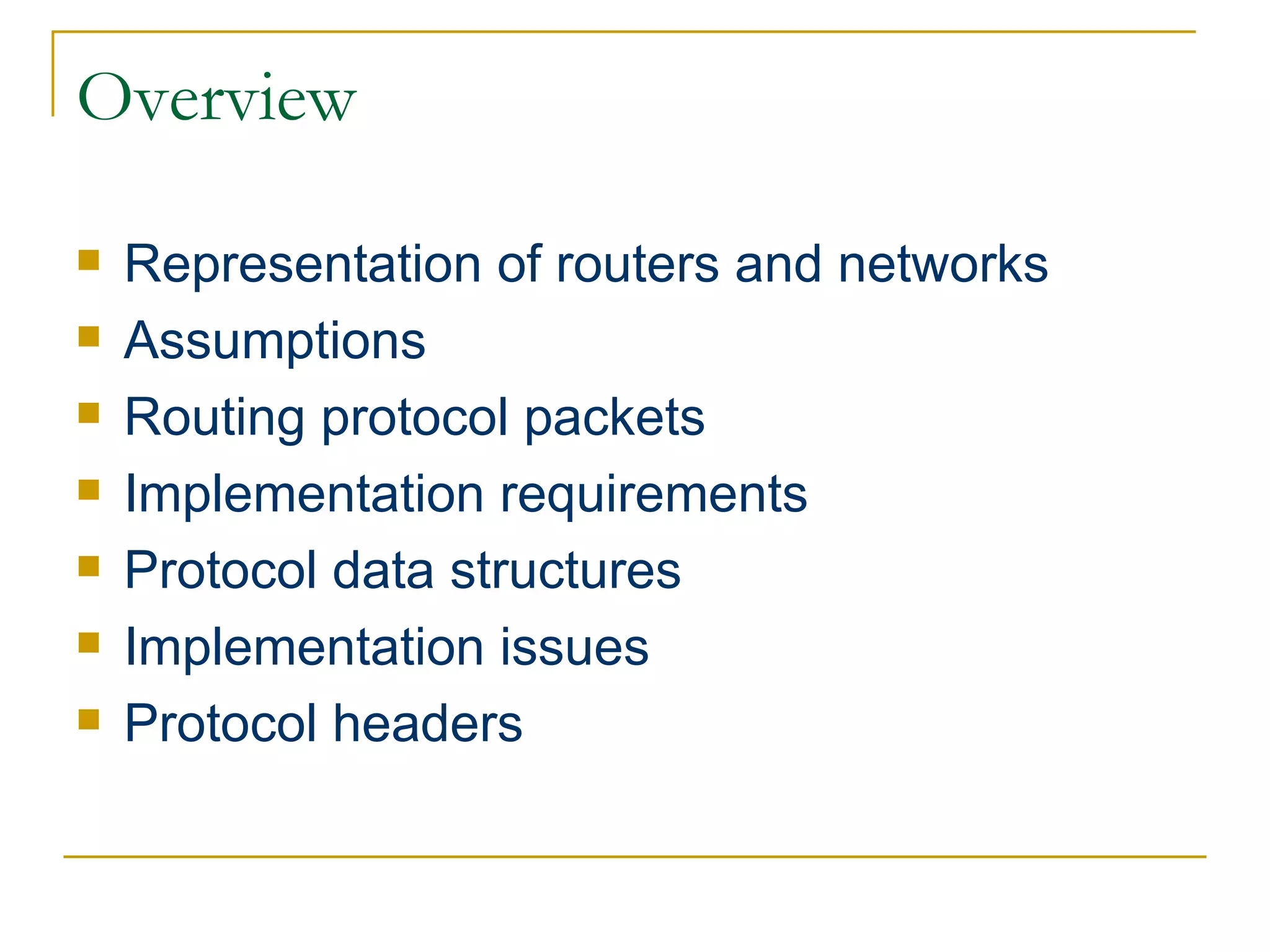 Overview

- Representation of routers and networks
- Assumptions
- Routing protocol packets
- Implementation requirements
- Protocol data structures
- Implementation issues
- Protocol headers